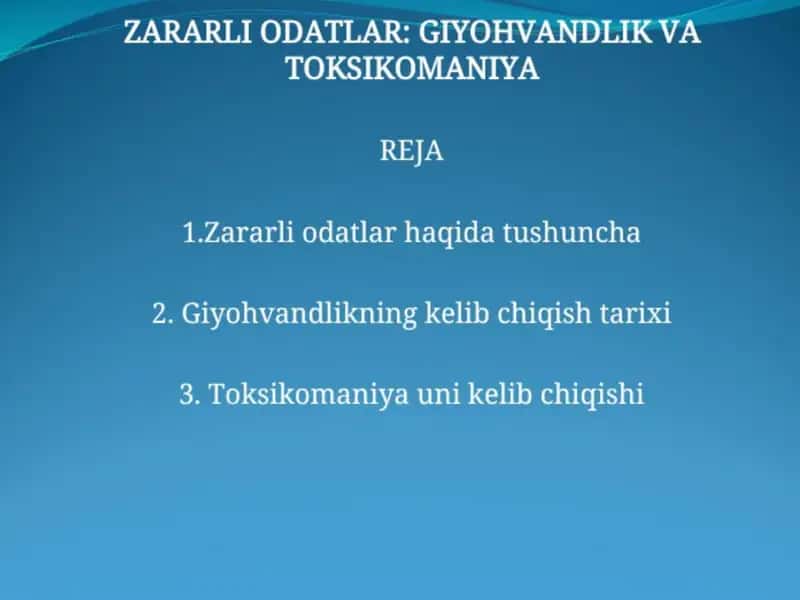 ZARARLI ODATLAR: GIYOHVANDLIK VA TOKSIKOMANIYA

REJA

1.Zararli odatlar haqida tushuncha

2. Giyohvandlikning kelib chiqish tarixi

3. Toksikomaniya uni kelib chiqishi